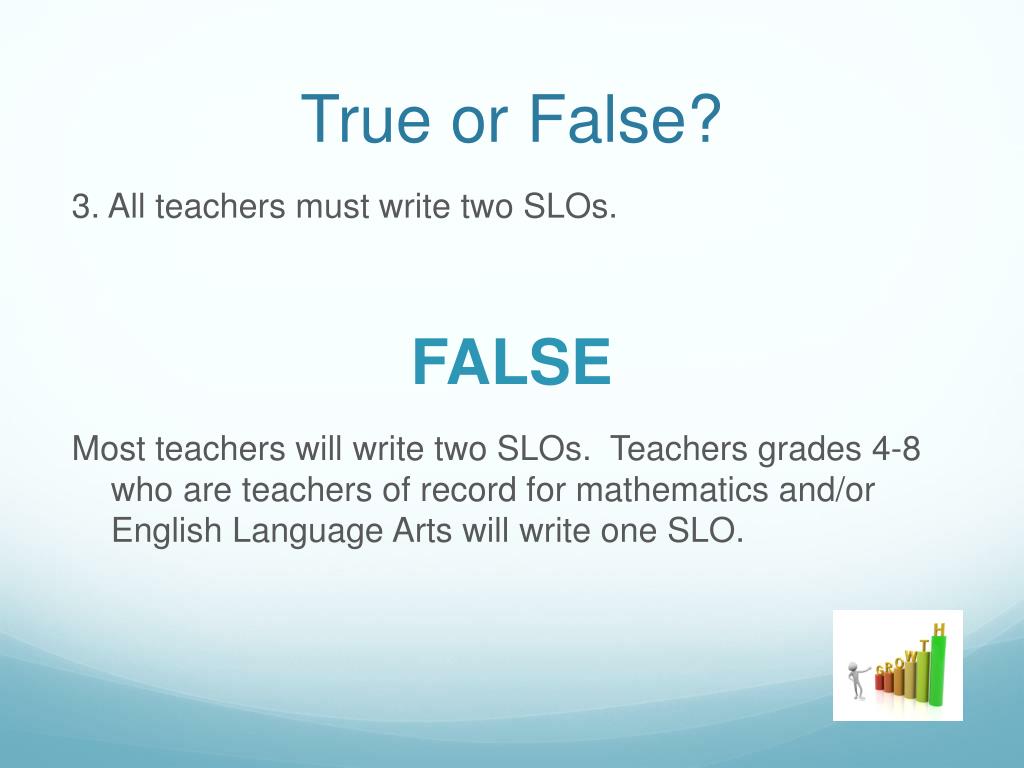 True or False?

3. All teachers must write two SLOs.

FALSE

Most teachers will write two SLOs. Teachers grades 4-8 who are teachers of record for mathematics and/or English Language Arts will write one SLO.

GROWTH